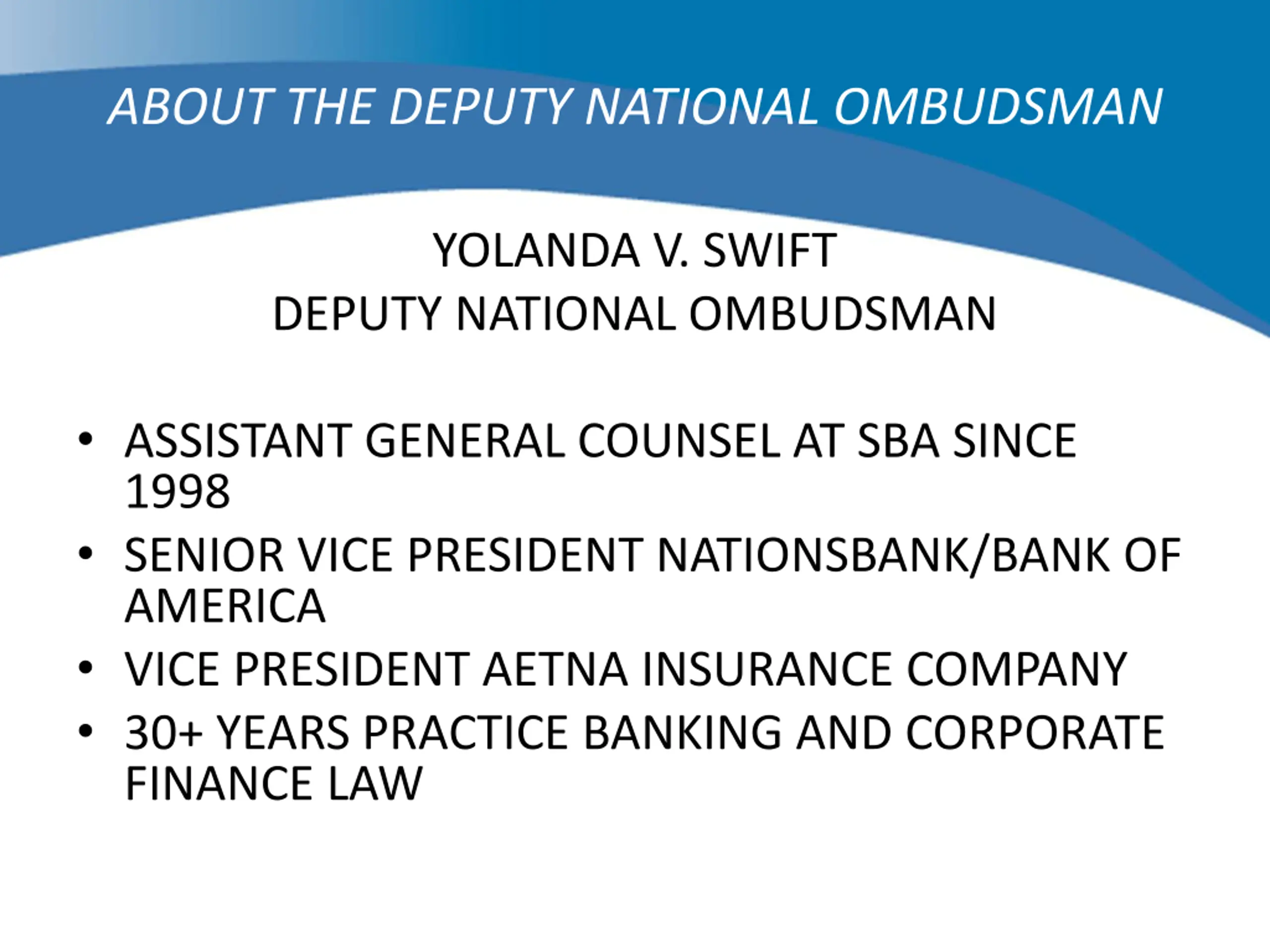 ABOUT THE DEPUTY NATIONAL OMBUDSMAN

YOLANDA V. SWIFT
DEPUTY NATIONAL OMBUDSMAN

• ASSISTANT GENERAL COUNSEL AT SBA SINCE 1998
• SENIOR VICE PRESIDENT NATIONSBANK/BANK OF AMERICA
• VICE PRESIDENT AETNA INSURANCE COMPANY
• 30+ YEARS PRACTICE BANKING AND CORPORATE FINANCE LAW